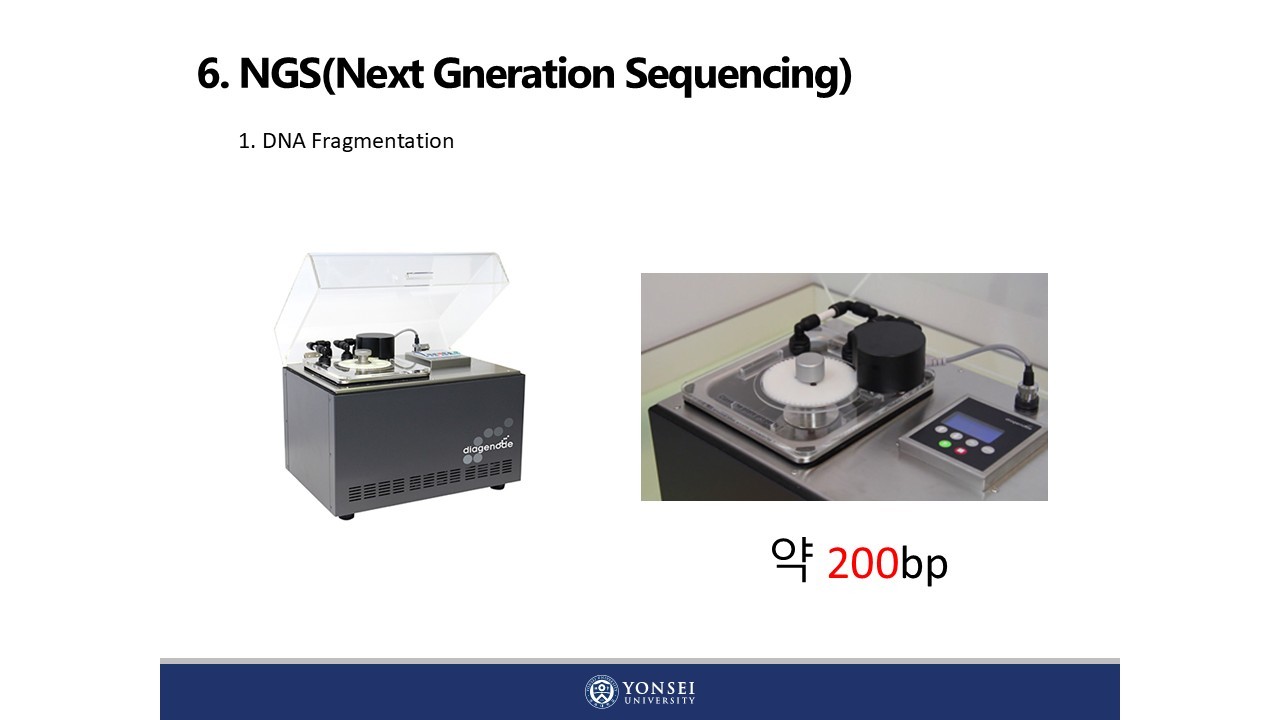 6. NGS(Next Gneration Sequencing)

1. DNA Fragmentation

diagenode

약 200bp

YONSEI UNIVERSITY